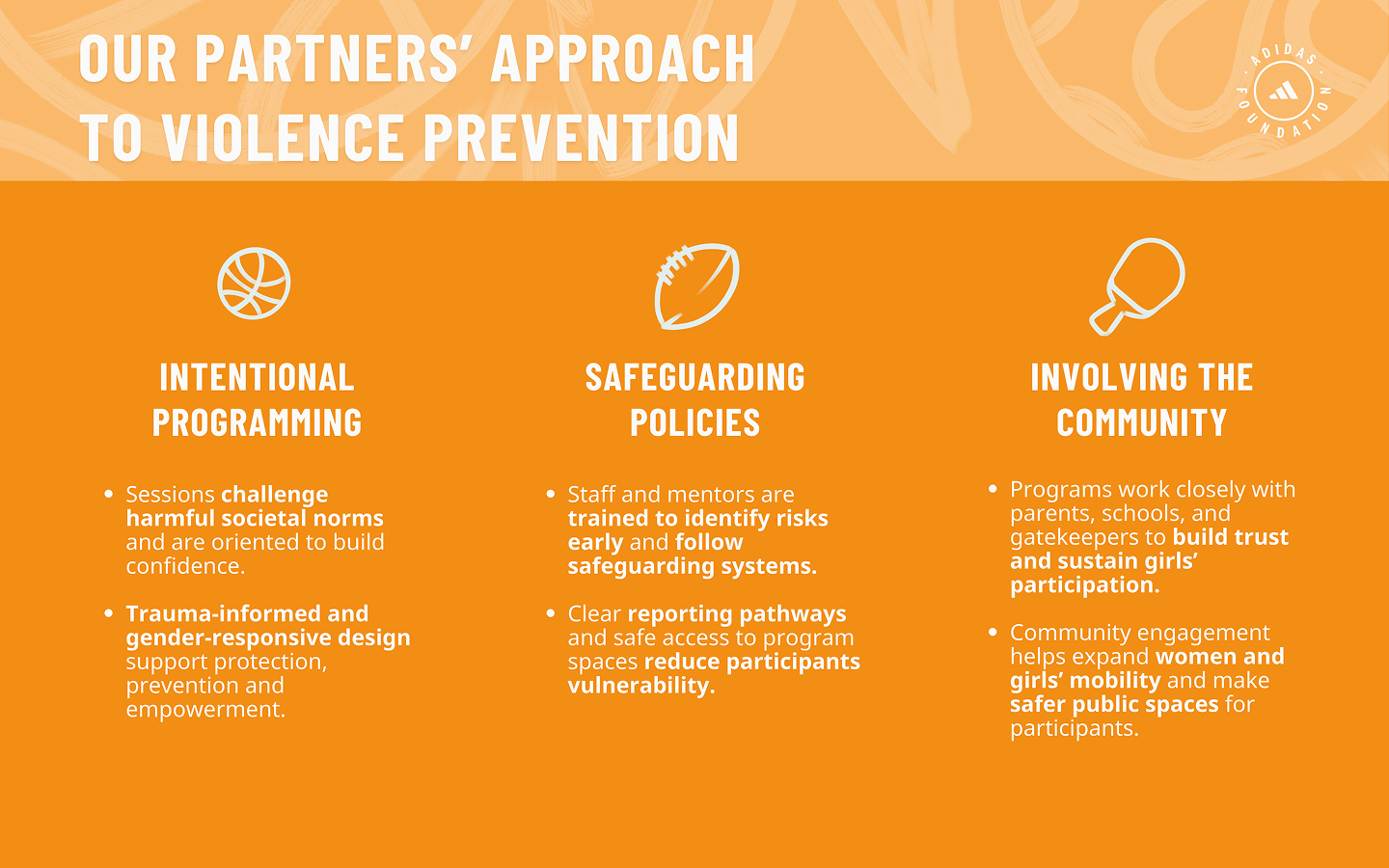 OUR PARTNERS' APPROACH TO VIOLENCE PREVENTION

ADIDAS FOUNDATION

INTENTIONAL PROGRAMMING

• Sessions challenge harmful societal norms and are oriented to build confidence.

• Trauma-informed and gender-responsive design support protection, prevention and empowerment.

SAFEGUARDING POLICIES

• Staff and mentors are trained to identify risks early and follow safeguarding systems.

• Clear reporting pathways and safe access to program spaces reduce participants vulnerability.

INVOLVING THE COMMUNITY

• Programs work closely with parents, schools, and gatekeepers to build trust and sustain girls' participation.

• Community engagement helps expand women and girls' mobility and make safer public spaces for participants.